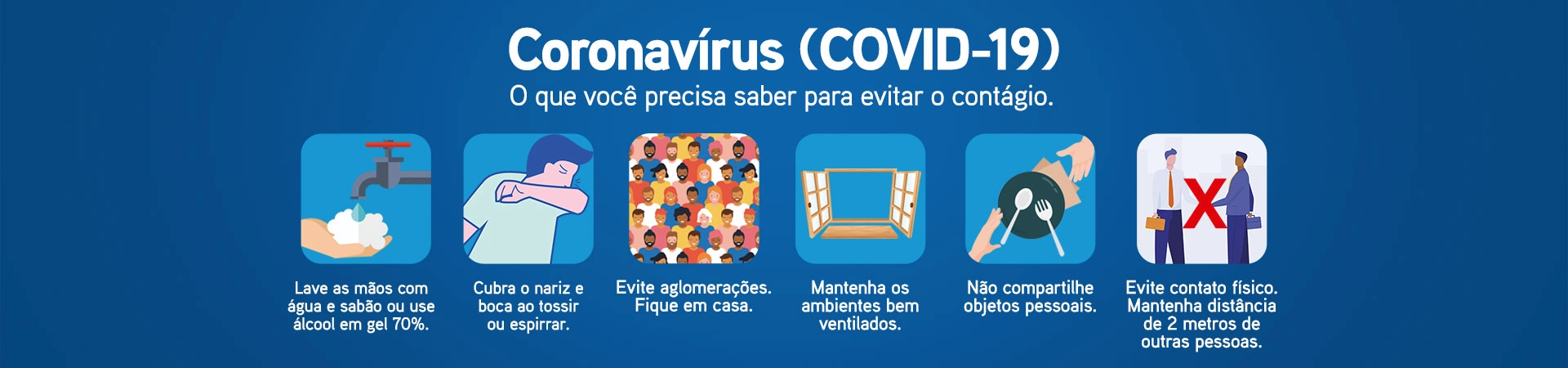 Coronavírus (COVID-19)
O que você precisa saber para evitar o contágio.

Lave as mãos com água e sabão ou use álcool em gel 70%.

Cubra o nariz e boca ao tossir ou espirrar.

Evite aglomerações. Fique em casa.

Mantenha os ambientes bem ventilados.

Não compartilhe objetos pessoais.

Evite contato físico. Mantenha distância de 2 metros de outras pessoas.